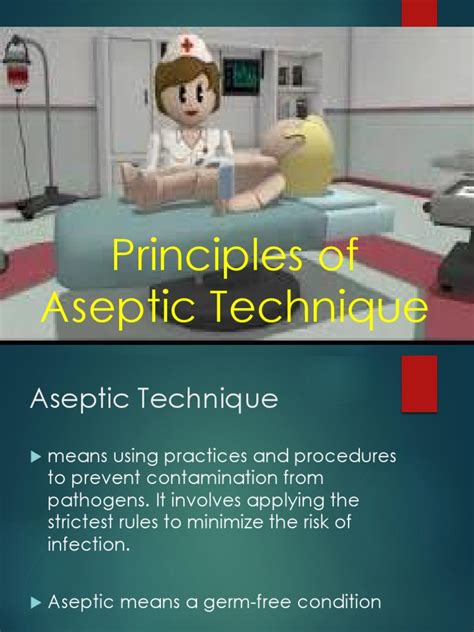 Principles of Aseptic Technique

Aseptic Technique

▶ means using practices and procedures to prevent contamination from pathogens. It involves applying the strictest rules to minimize the risk of infection.

▶ Aseptic means a germ-free condition